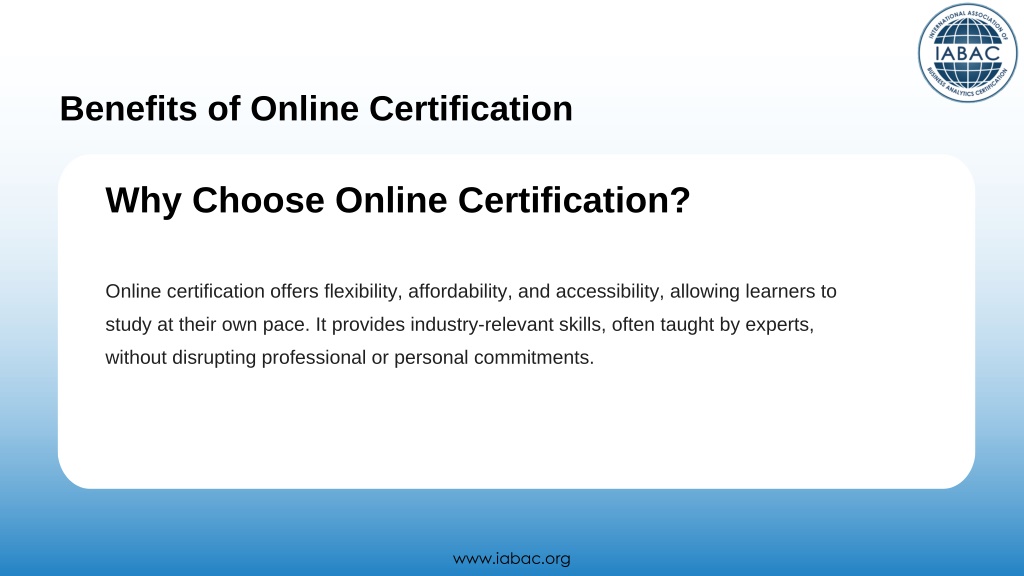 INTERNATIONAL ASSOCIATION OF BUSINESS ANALYTICS CERTIFICATION
IABAC

Benefits of Online Certification

Why Choose Online Certification?

Online certification offers flexibility, affordability, and accessibility, allowing learners to study at their own pace. It provides industry-relevant skills, often taught by experts, without disrupting professional or personal commitments.

www.iabac.org